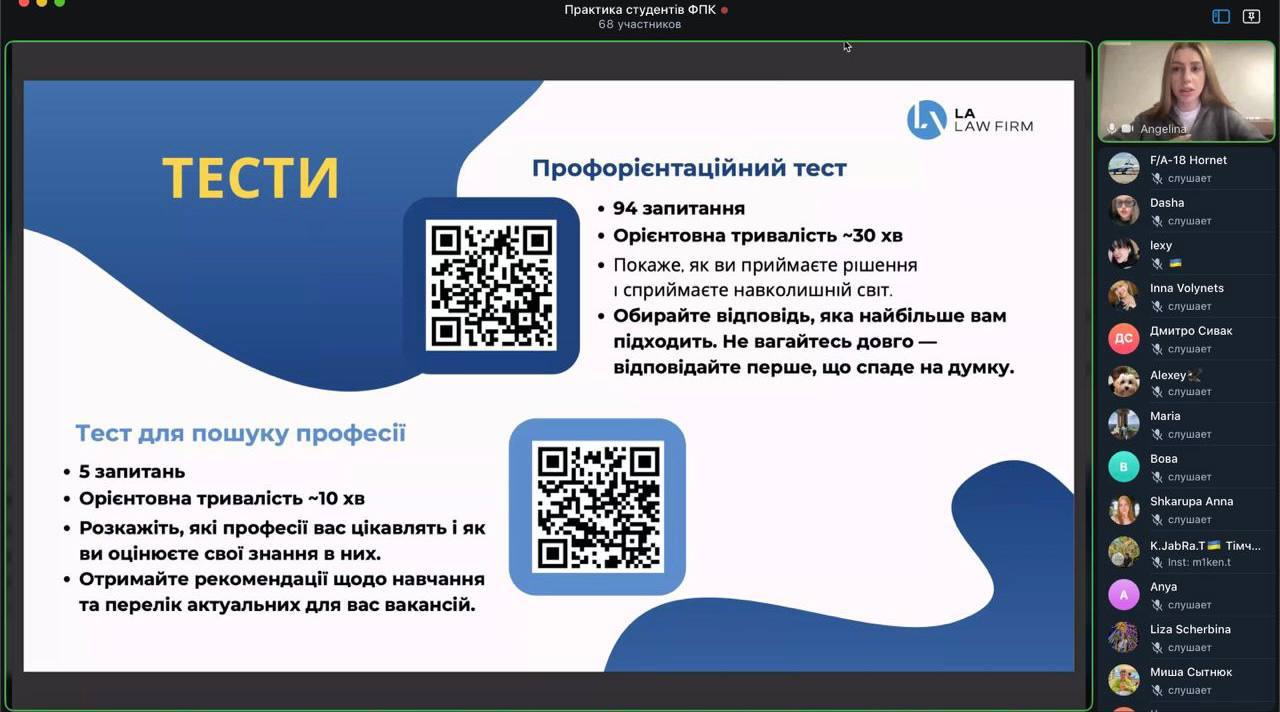 Практика студентів ФПК
68 участников

LA LAW FIRM

ТЕСТИ

Профорієнтаційний тест

• 94 запитання
• Орієнтовна тривалість ~30 хв
• Покаже, як ви приймаєте рішення і сприймаєте навколишній світ.
• Обирайте відповідь, яка найбільше вам підходить. Не вагайтесь довго — відповідайте перше, що спаде на думку.

Тест для пошуку професії

• 5 запитань
• Орієнтовна тривалість ~10 хв
• Розкажіть, які професії вас цікавлять і як ви оцінюєте свої знання в них.
• Отримайте рекомендації щодо навчання та перелік актуальних для вас вакансій.

Angelina
F/A-18 Hornet
слушает
Dasha
слушает
lexy
Inna Volynets
слушает
ДС
Дмитро Сивак
слушает
Alexey
слушает
Maria
слушает
В
Вова
слушает
Shkarupa Anna
слушает
K.JabRa.T Тімч...
Inst: m1ken.t
A
Anya
слушает
Liza Scherbina
слушает
Миша Сытнюк
слушает